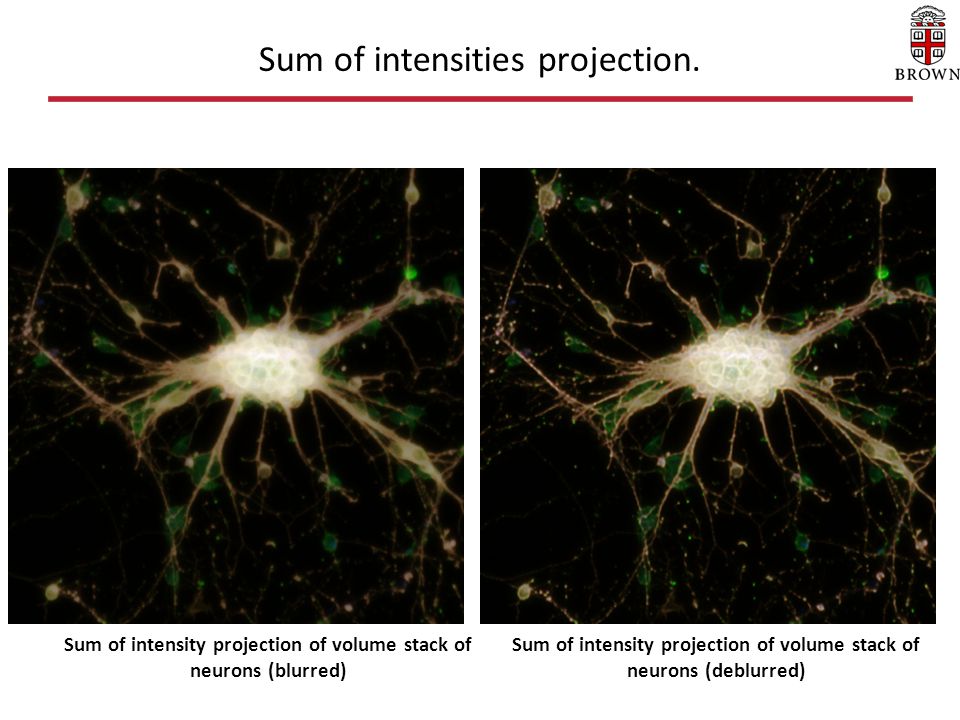 Sum of intensities projection.

BROWN

Sum of intensity projection of volume stack of neurons (blurred)

Sum of intensity projection of volume stack of neurons (deblurred)